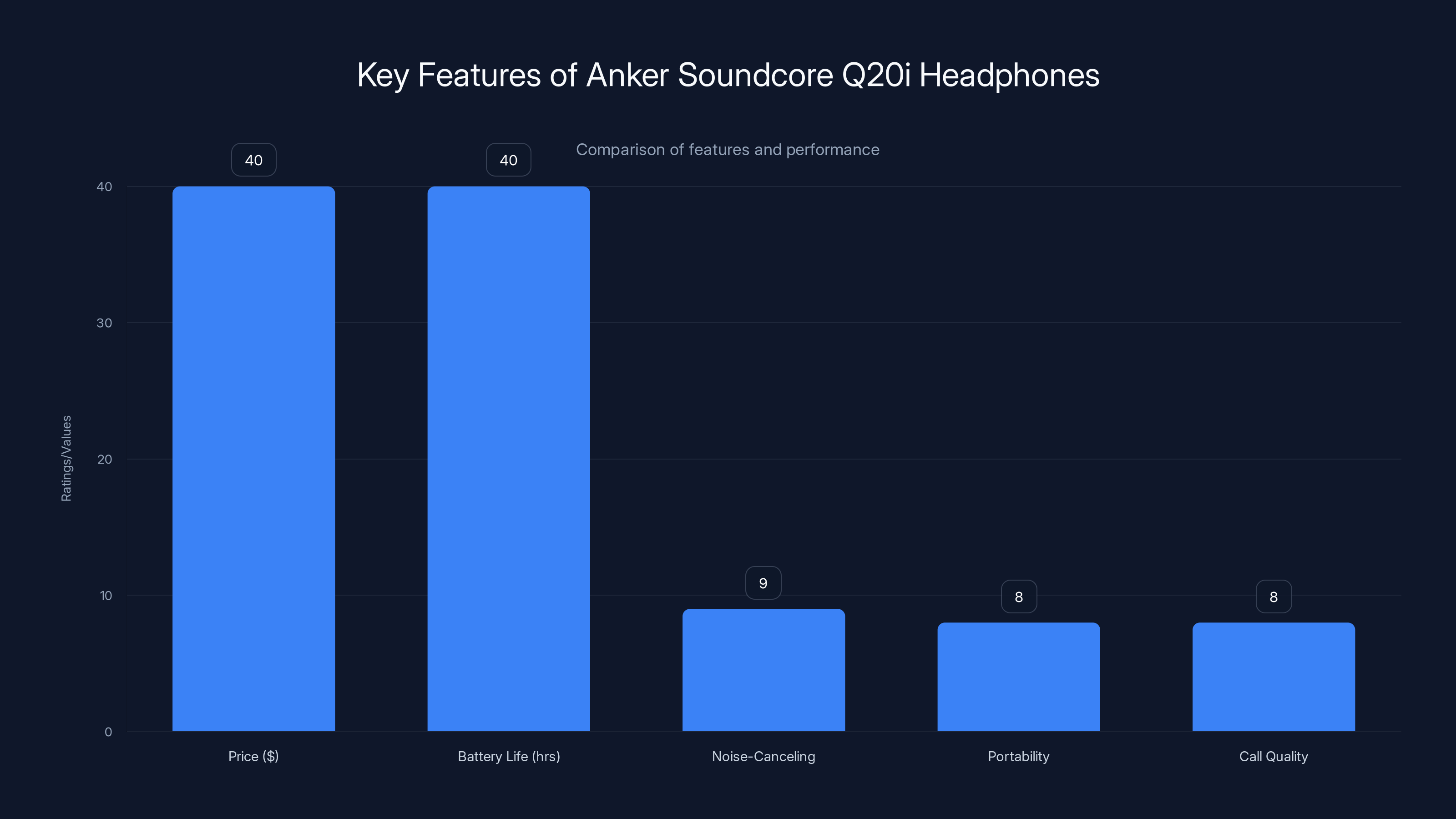 Key Features of Anker Soundcore Q20i Headphones

Comparison of features and performance

Ratings/Values

40
30
20
10
0

40
40
9
8
8

Price ($)
Battery Life (hrs)
Noise-Canceling
Portability
Call Quality